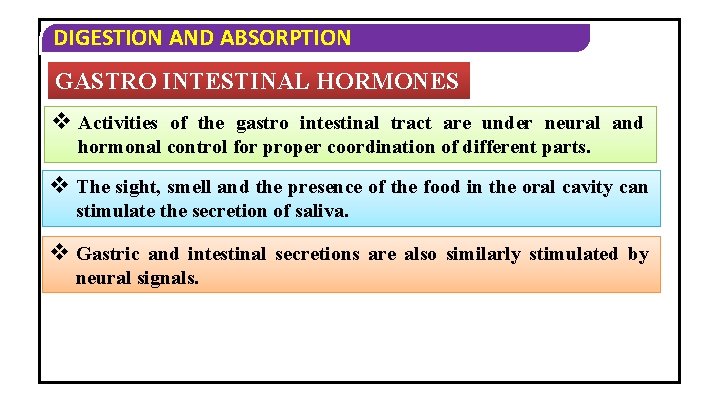 DIGESTION AND ABSORPTION

GASTRO INTESTINAL HORMONES

❖ Activities of the gastro intestinal tract are under neural and hormonal control for proper coordination of different parts.

❖ The sight, smell and the presence of the food in the oral cavity can stimulate the secretion of saliva.

❖ Gastric and intestinal secretions are also similarly stimulated by neural signals.